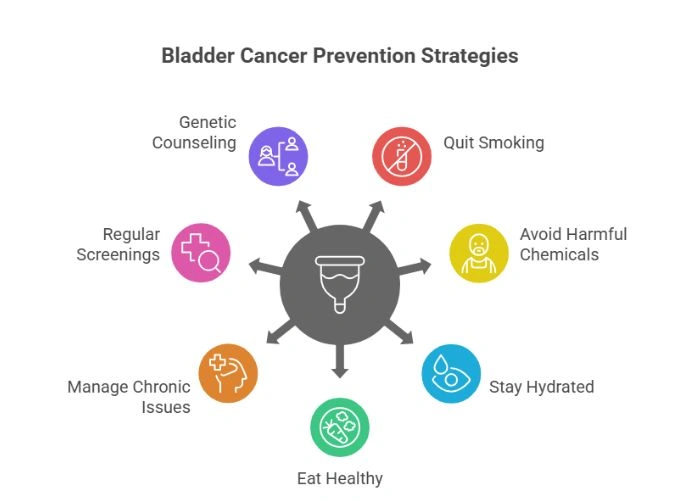 Bladder Cancer Prevention Strategies

Genetic Counseling

Quit Smoking

Regular Screenings

Avoid Harmful Chemicals

Manage Chronic Issues

Stay Hydrated

Eat Healthy